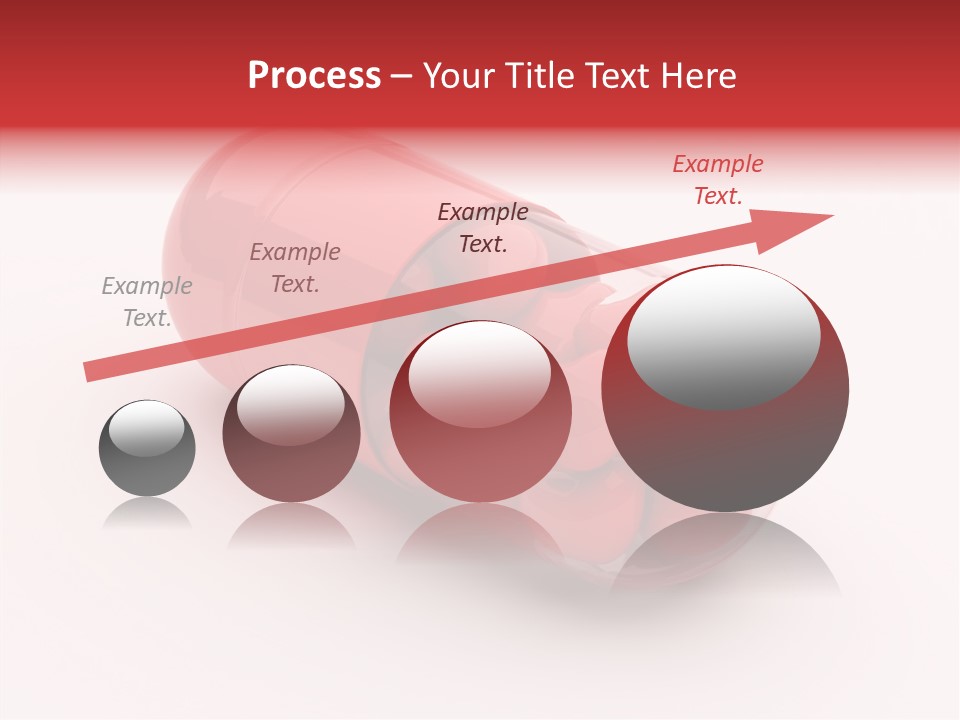 Process – Your Title Text Here

Example Text.

Example Text.

Example Text.

Example Text.